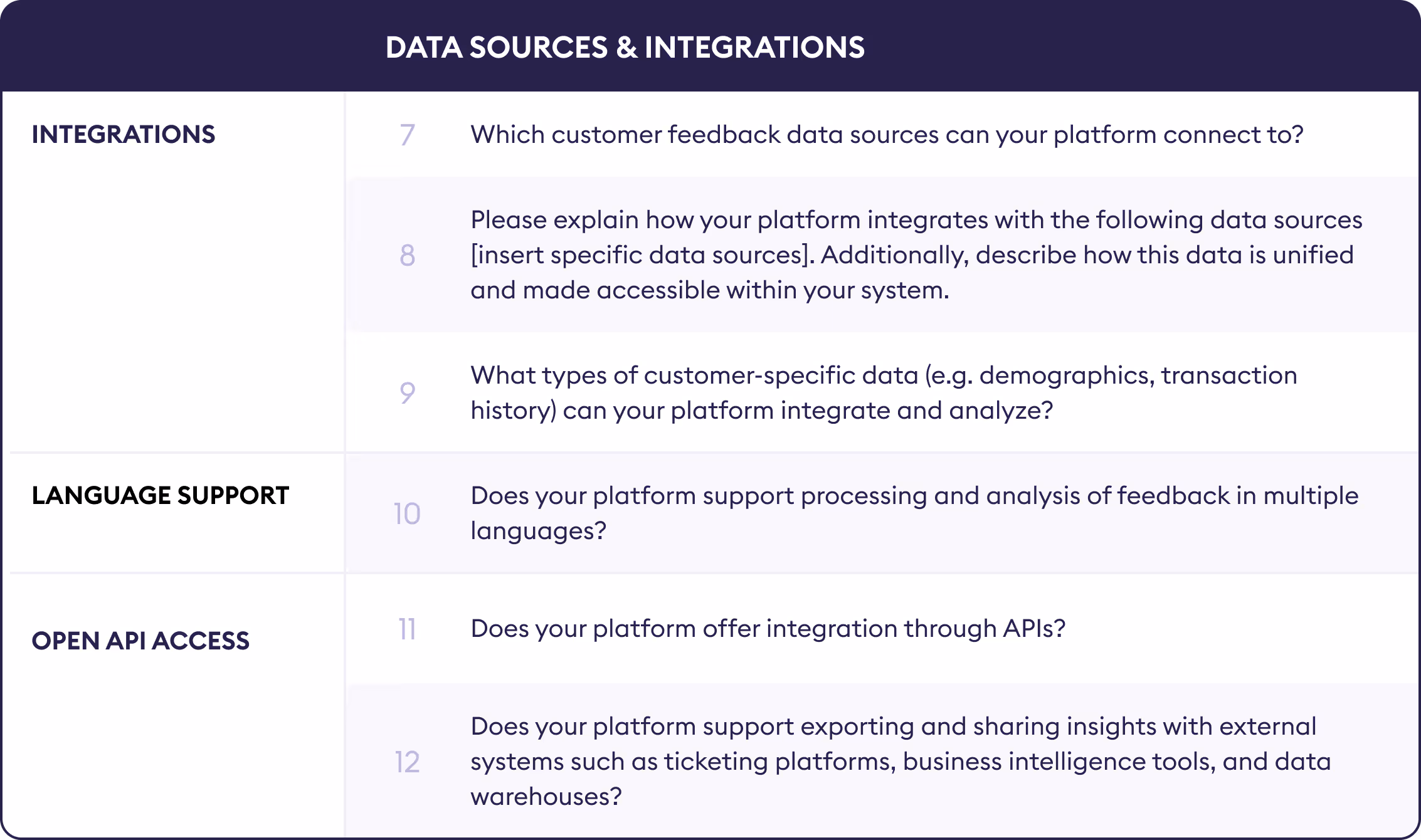 DATA SOURCES & INTEGRATIONS

| | | |
|---|---|---|
| INTEGRATIONS | 7 | Which customer feedback data sources can your platform connect to? |
| | 8 | Please explain how your platform integrates with the following data sources [insert specific data sources]. Additionally, describe how this data is unified and made accessible within your system. |
| | 9 | What types of customer-specific data (e.g. demographics, transaction history) can your platform integrate and analyze? |
| LANGUAGE SUPPORT | 10 | Does your platform support processing and analysis of feedback in multiple languages? |
| OPEN API ACCESS | 11 | Does your platform offer integration through APIs? |
| | 12 | Does your platform support exporting and sharing insights with external systems such as ticketing platforms, business intelligence tools, and data warehouses? |